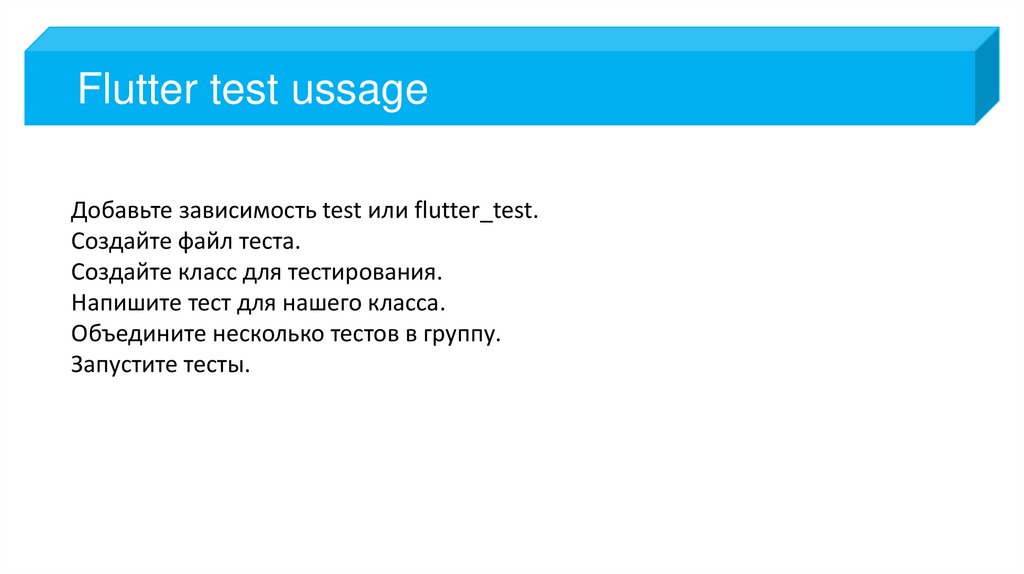 Flutter test ussage

Добавьте зависимость test или flutter_test.
Создайте файл теста.
Создайте класс для тестирования.
Напишите тест для нашего класса.
Объедините несколько тестов в группу.
Запустите тесты.